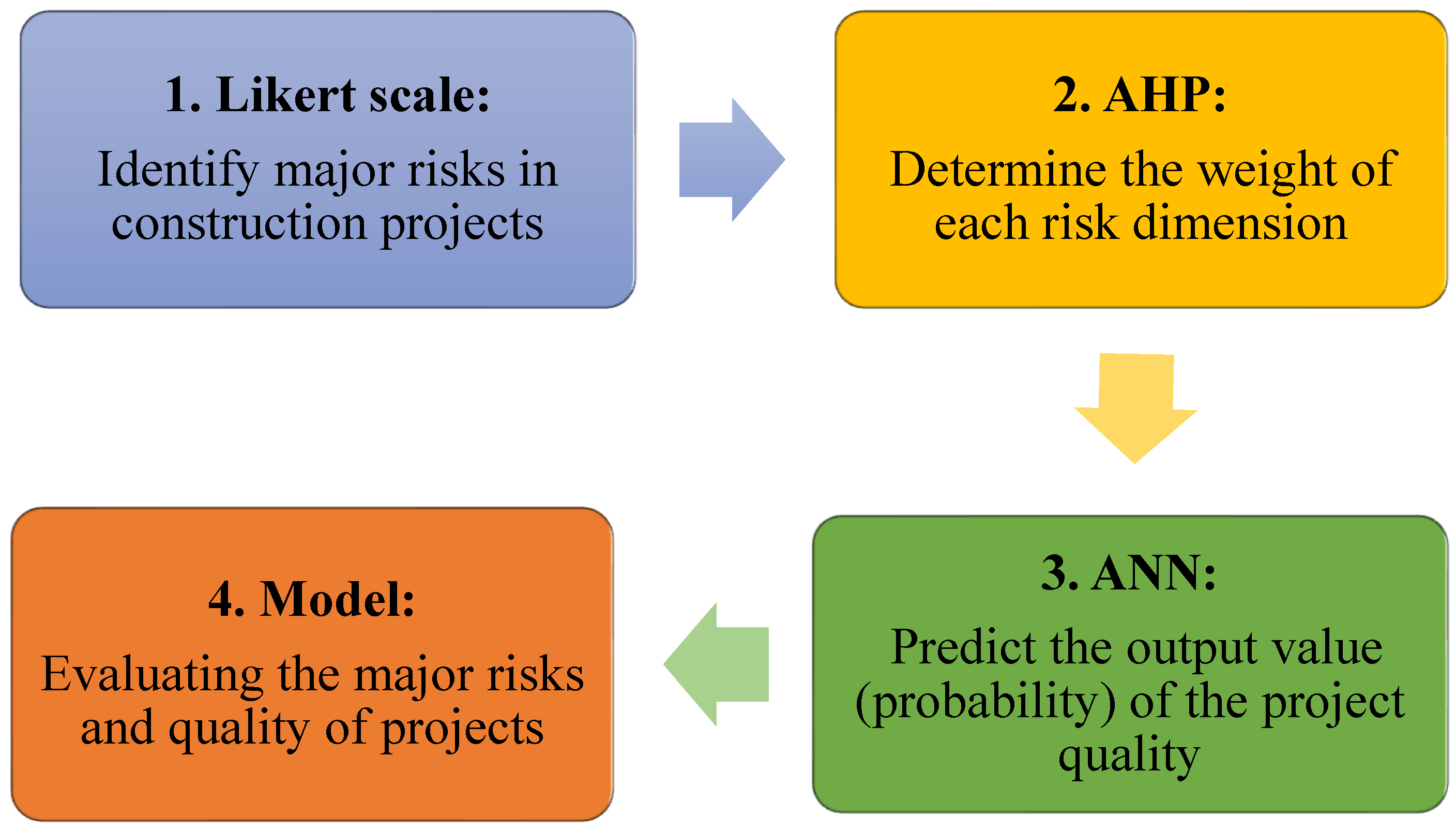 1. Likert scale:
Identify major risks in construction projects

2. AHP:
Determine the weight of each risk dimension

3. ANN:
Predict the output value (probability) of the project quality

4. Model:
Evaluating the major risks and quality of projects